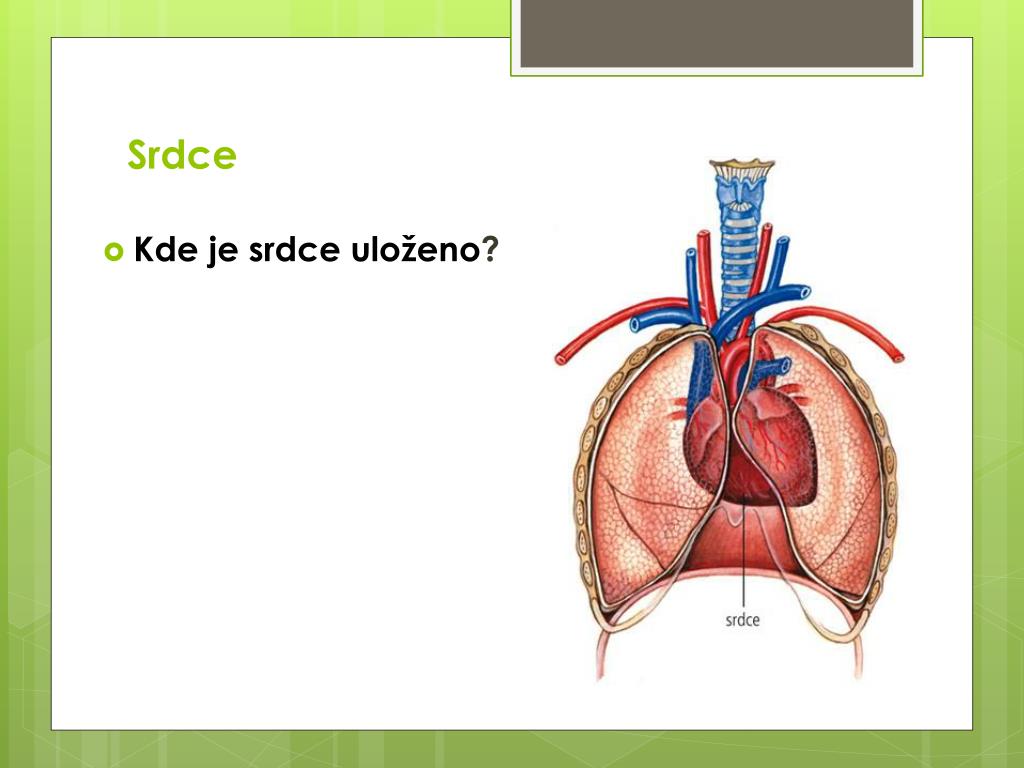 Srdce

Kde je srdce uloženo?

srdce